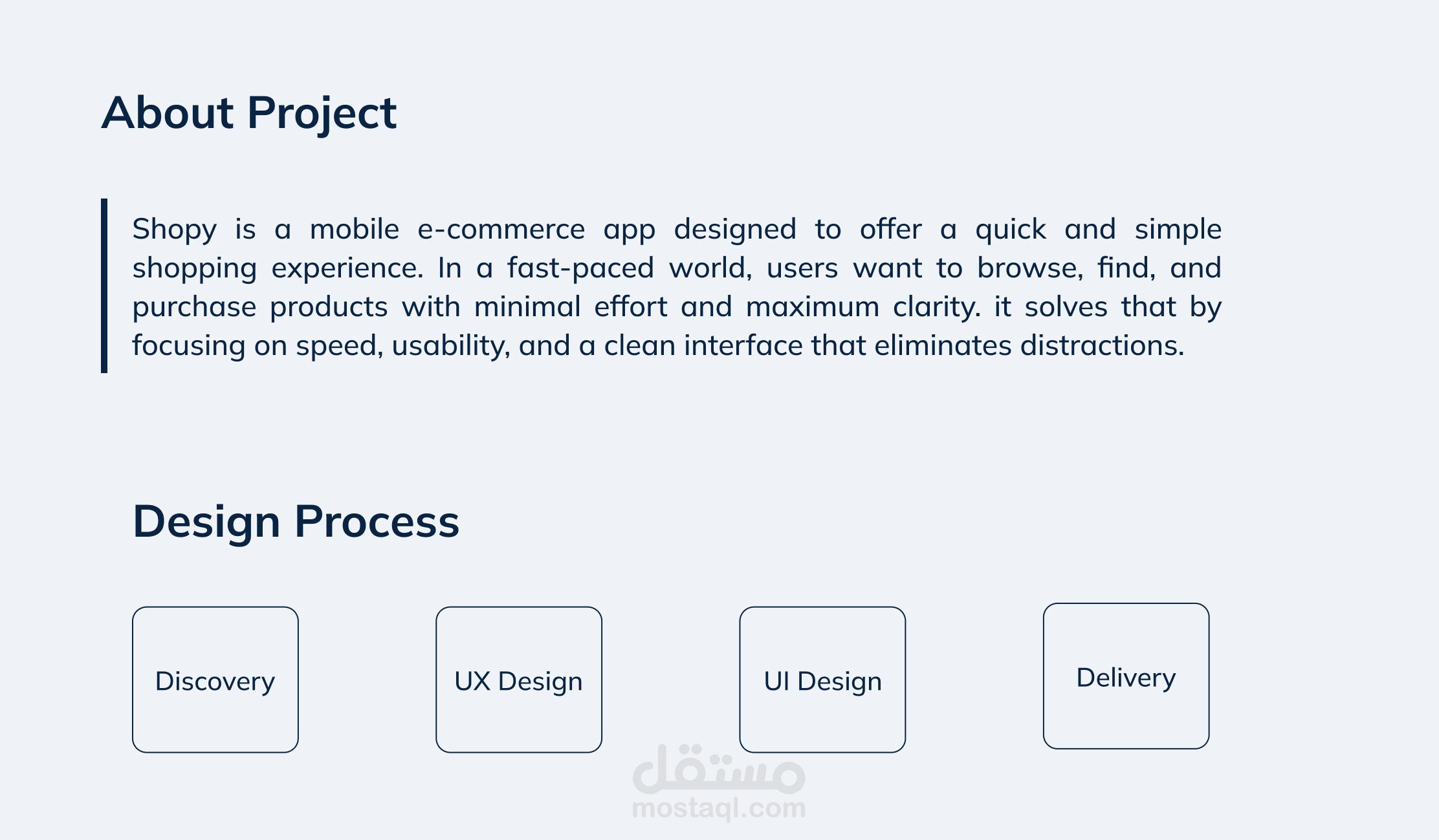 About Project

Shopy is a mobile e-commerce app designed to offer a quick and simple shopping experience. In a fast-paced world, users want to browse, find, and purchase products with minimal effort and maximum clarity. it solves that by focusing on speed, usability, and a clean interface that eliminates distractions.

Design Process

Discovery

UX Design

UI Design

Delivery

مستقل
mostaql.com